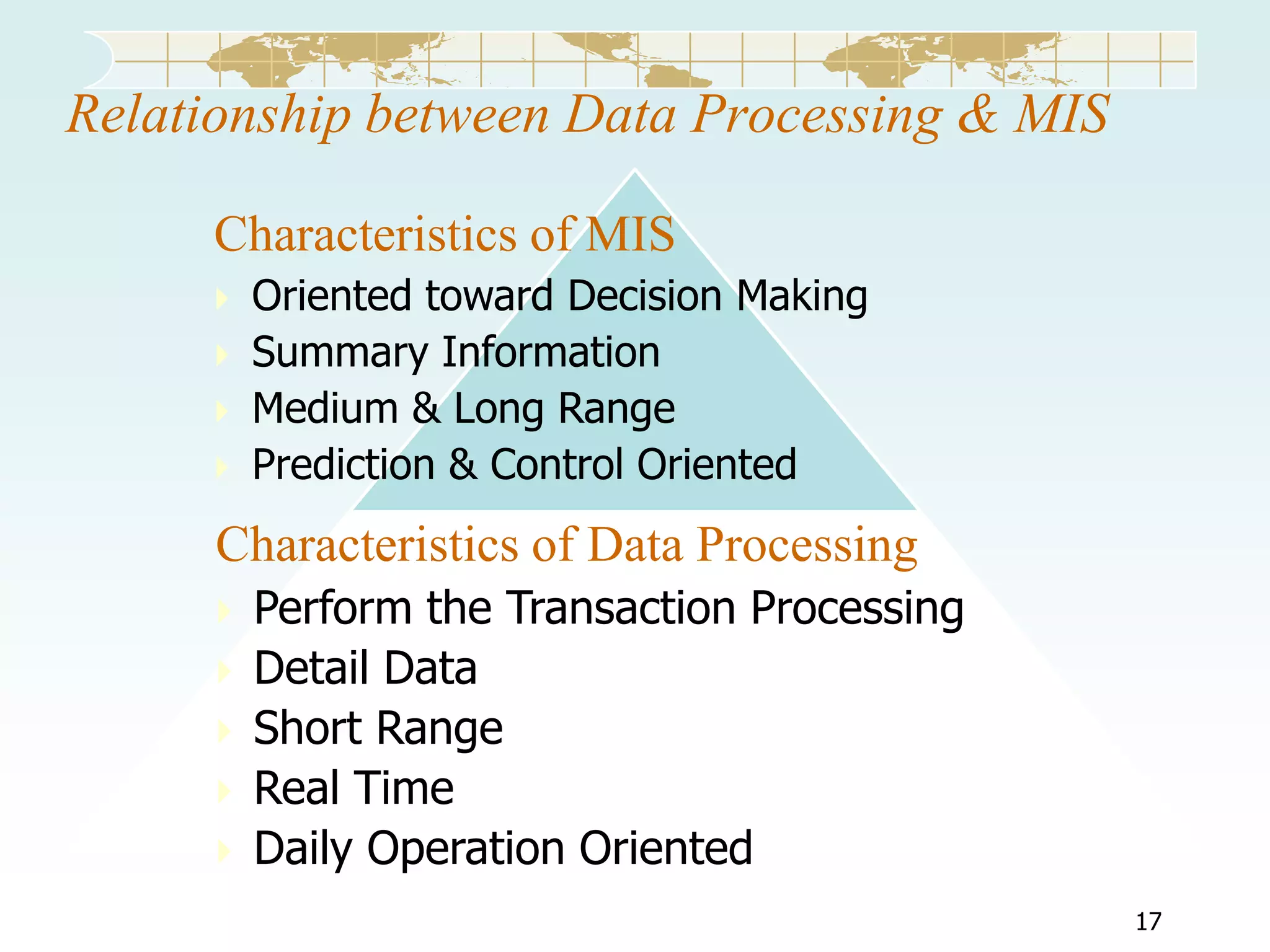 Relationship between Data Processing & MIS

Characteristics of MIS

Oriented toward Decision Making
Summary Information
Medium & Long Range
Prediction & Control Oriented

Characteristics of Data Processing

Perform the Transaction Processing
Detail Data
Short Range
Real Time
Daily Operation Oriented

17